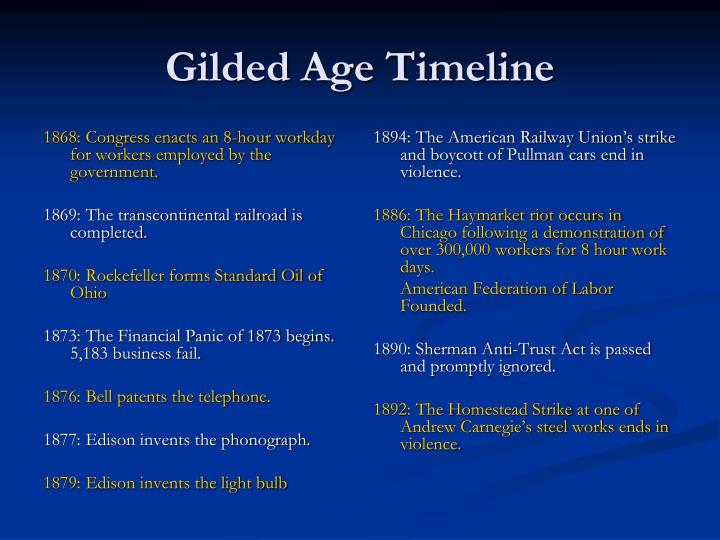 Gilded Age Timeline

1868: Congress enacts an 8-hour workday for workers employed by the government.

1869: The transcontinental railroad is completed.

1870: Rockefeller forms Standard Oil of Ohio

1873: The Financial Panic of 1873 begins. 5,183 business fail.

1876: Bell patents the telephone.

1877: Edison invents the phonograph.

1879: Edison invents the light bulb

1894: The American Railway Union's strike and boycott of Pullman cars end in violence.

1886: The Haymarket riot occurs in Chicago following a demonstration of over 300,000 workers for 8 hour work days.

American Federation of Labor Founded.

1890: Sherman Anti-Trust Act is passed and promptly ignored.

1892: The Homestead Strike at one of Andrew Carnegie's steel works ends in violence.